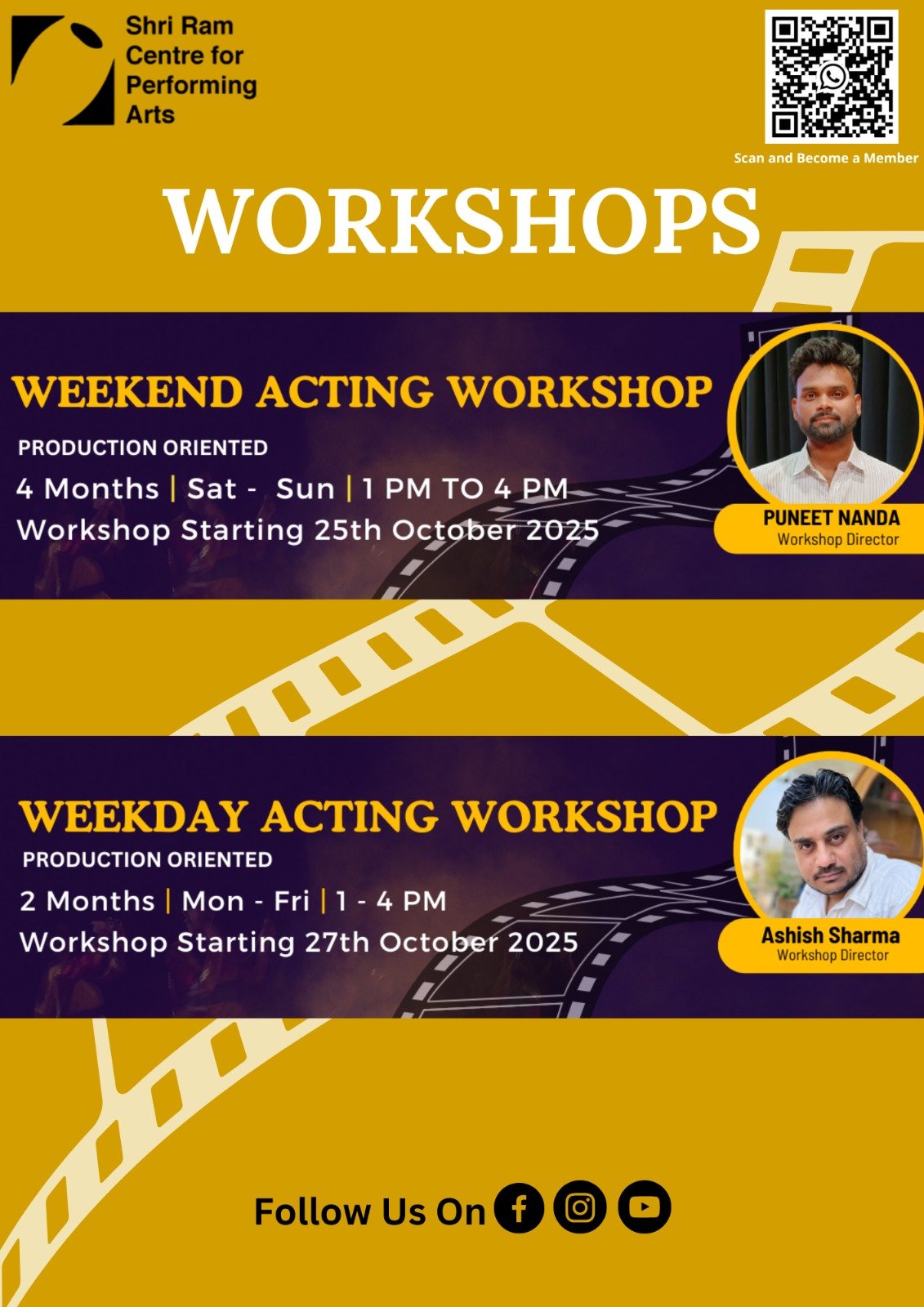 Shri Ram Centre for Performing Arts

Scan and Become a Member

WORKSHOPS

WEEKEND ACTING WORKSHOP

PRODUCTION ORIENTED

4 Months | Sat - Sun | 1 PM TO 4 PM

Workshop Starting 25th October 2025

PUNEET NANDA
Workshop Director

WEEKDAY ACTING WORKSHOP

PRODUCTION ORIENTED

2 Months | Mon - Fri | 1 - 4 PM

Workshop Starting 27th October 2025

Ashish Sharma
Workshop Director

Follow Us On